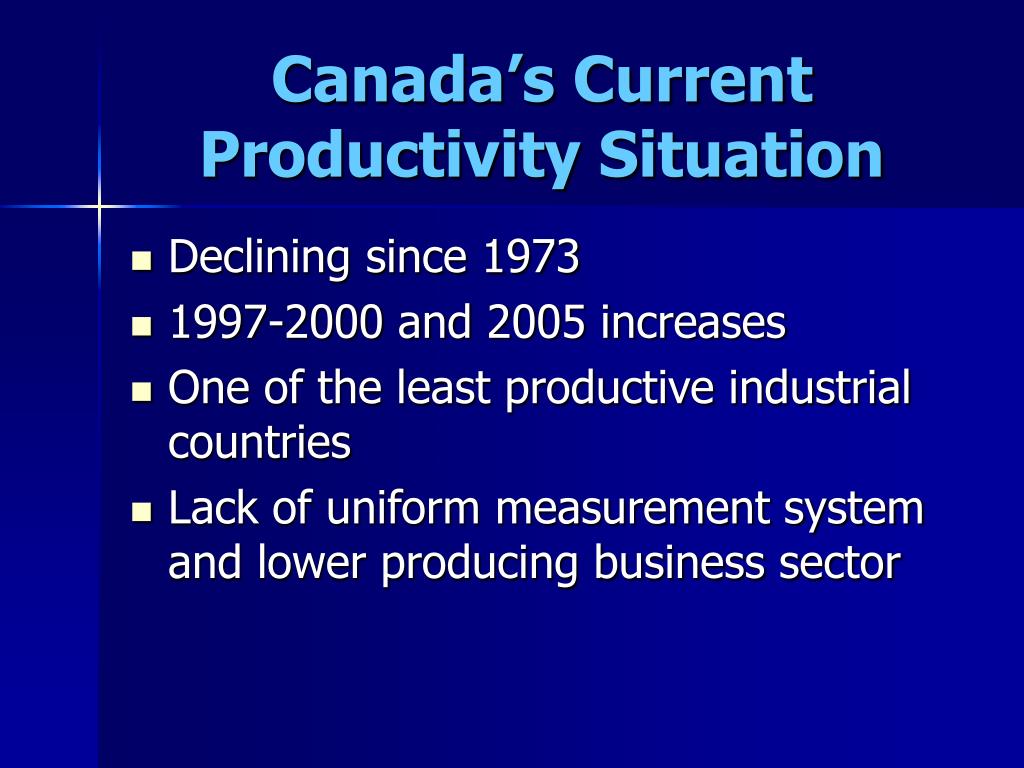 Canada’s Current Productivity Situation

- Declining since 1973
- 1997-2000 and 2005 increases
- One of the least productive industrial countries
- Lack of uniform measurement system and lower producing business sector